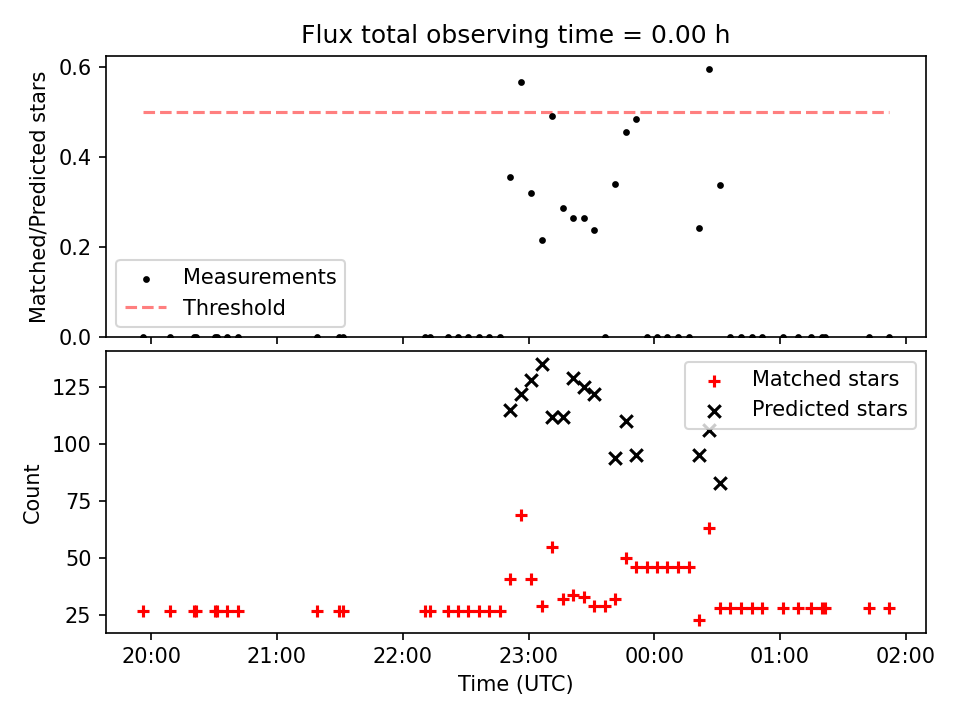 Flux total observing time = 0.00 h

Matched/Predicted stars

0.6
0.4
0.2
0.0

Measurements
Threshold

Count

125
100
75
50
25

Matched stars
Predicted stars

20:00
21:00
22:00
23:00
00:00
01:00
02:00

Time (UTC)